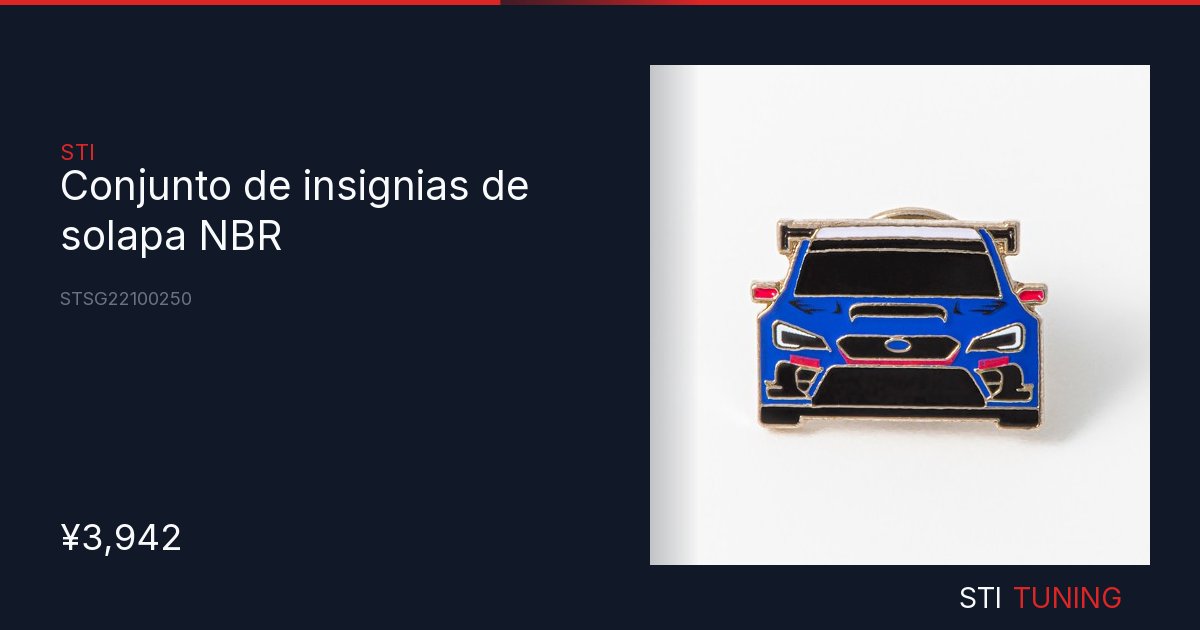 STI
Conjunto de insignias de solapa NBR

STSG22100250

¥3,942

STI TUNING